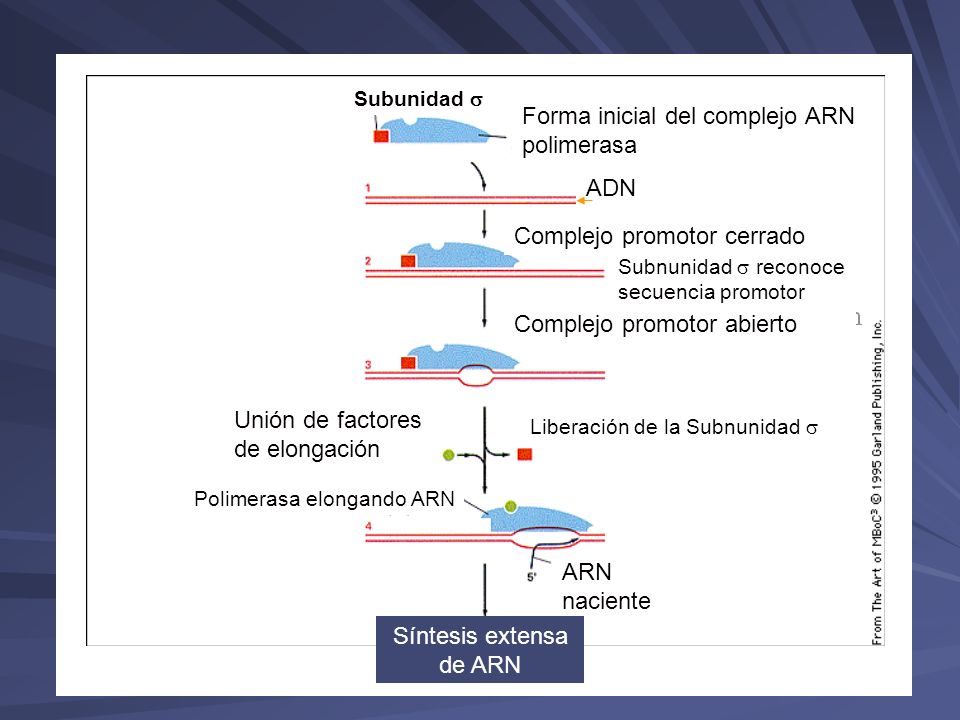 Subunidad $\sigma$

Forma inicial del complejo ARN polimerasa

1

ADN

Complejo promotor cerrado

2

Subnunidad $\sigma$ reconoce secuencia promotor

Complejo promotor abierto

3

Unión de factores de elongación

Liberación de la Subnunidad $\sigma$

Polimerasa elongando ARN

4

5'

ARN naciente

Síntesis extensa de ARN

From The Art of MBoC$^3$ © 1995 Garland Publishing, Inc.